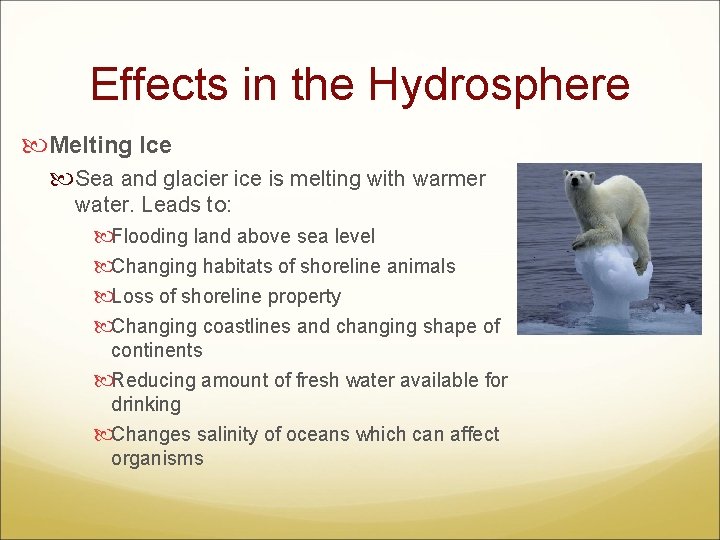 Effects in the Hydrosphere

Melting Ice

Sea and glacier ice is melting with warmer water. Leads to:

Flooding land above sea level

Changing habitats of shoreline animals

Loss of shoreline property

Changing coastlines and changing shape of continents

Reducing amount of fresh water available for drinking

Changes salinity of oceans which can affect organisms